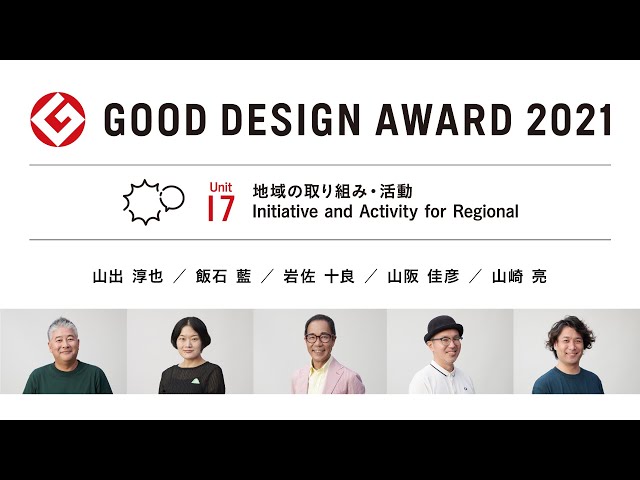 GOOD DESIGN AWARD 2021

Unit 17
地域の取り組み・活動
Initiative and Activity for Regional

山出 淳也 ／ 飯石 藍 ／ 岩佐 十良 ／ 山阪 佳彦 ／ 山崎 亮